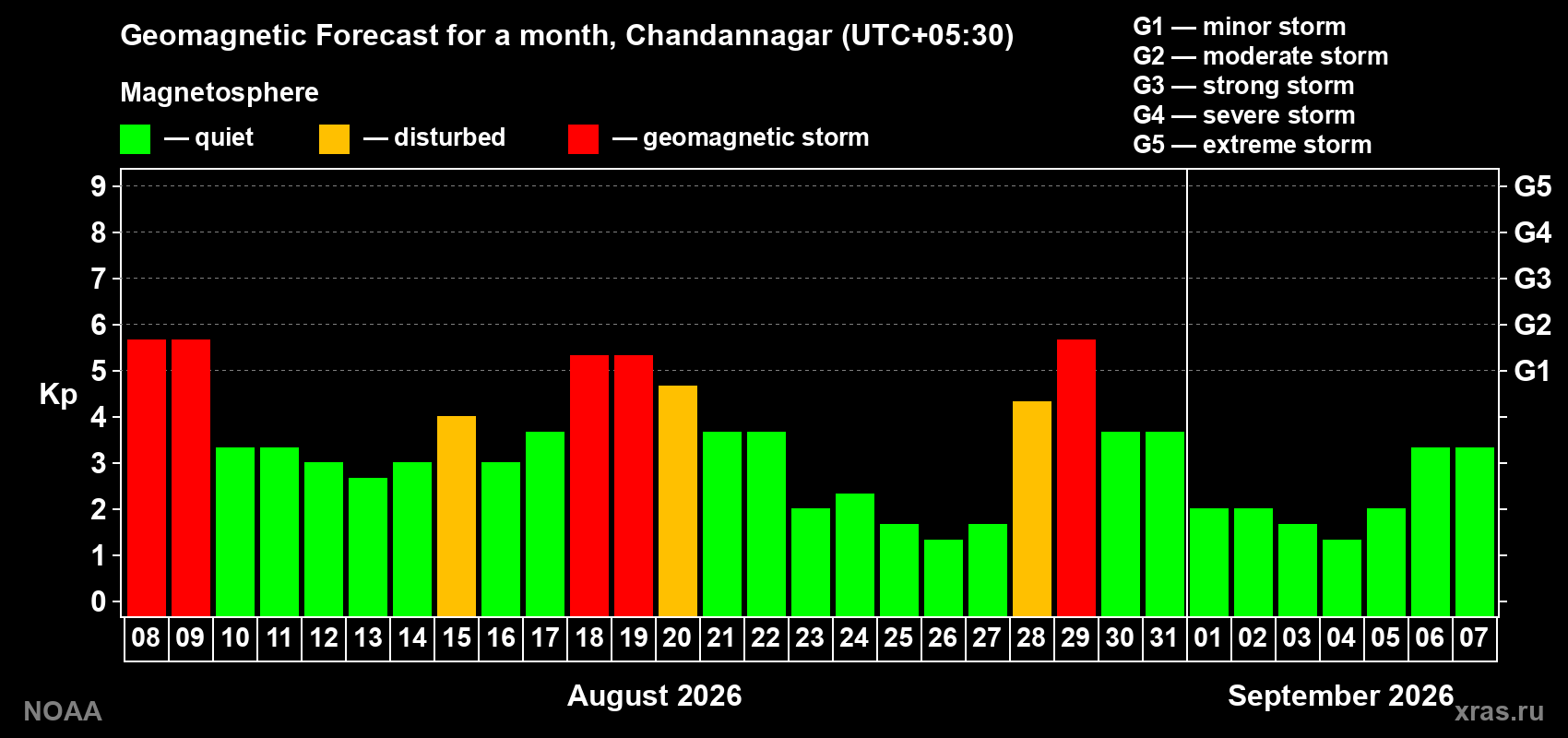 Geomagnetic Forecast for a month, Chandannagar (UTC+05:30)

Magnetosphere

— quiet — disturbed — geomagnetic storm

G1 — minor storm
G2 — moderate storm
G3 — strong storm
G4 — severe storm
G5 — extreme storm

Kp

9
8
7
6
5
4
3
2
1
0

G5
G4
G3
G2
G1

08 09 10 11 12 13 14 15 16 17 18 19 20 21 22 23 24 25 26 27 28 29 30 31 01 02 03 04 05 06 07

August 2026

September 2026

NOAA

xras.ru